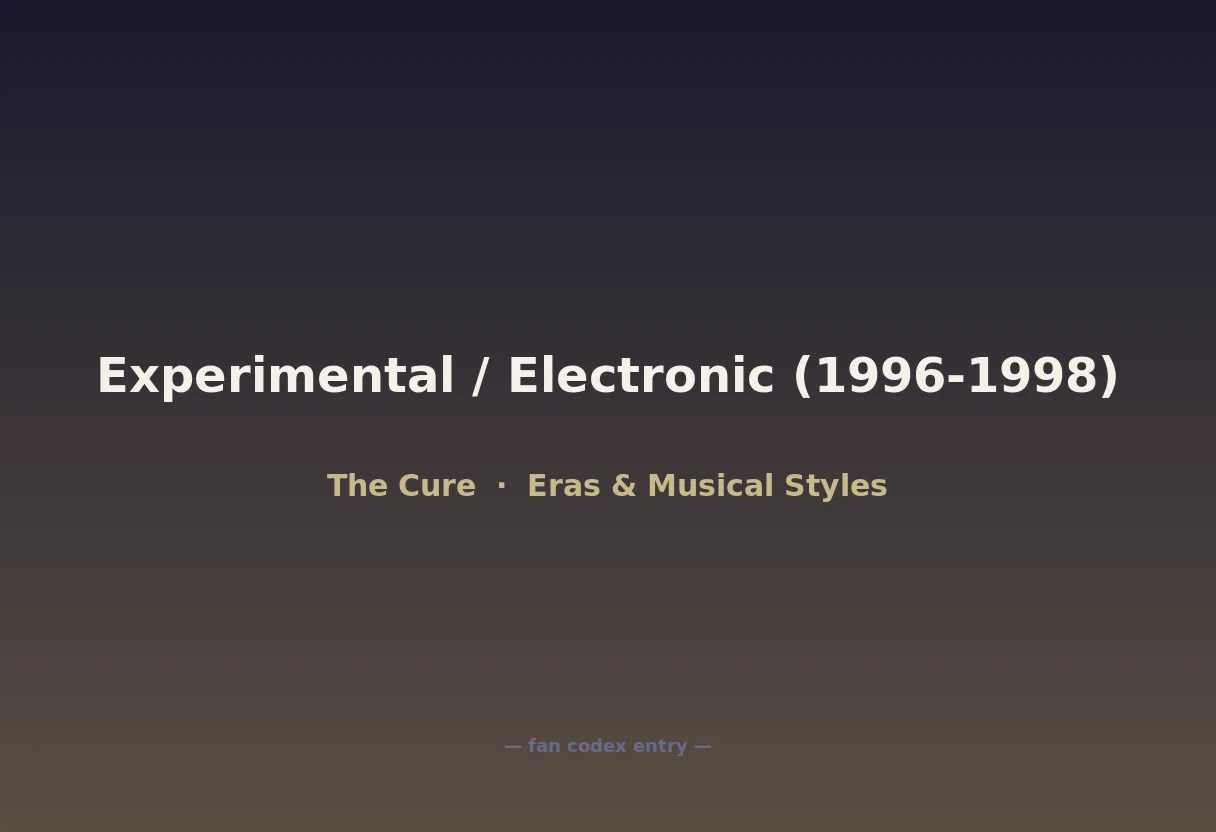 Experimental / Electronic (1996-1998)

The Cure · Eras & Musical Styles

— fan codex entry —